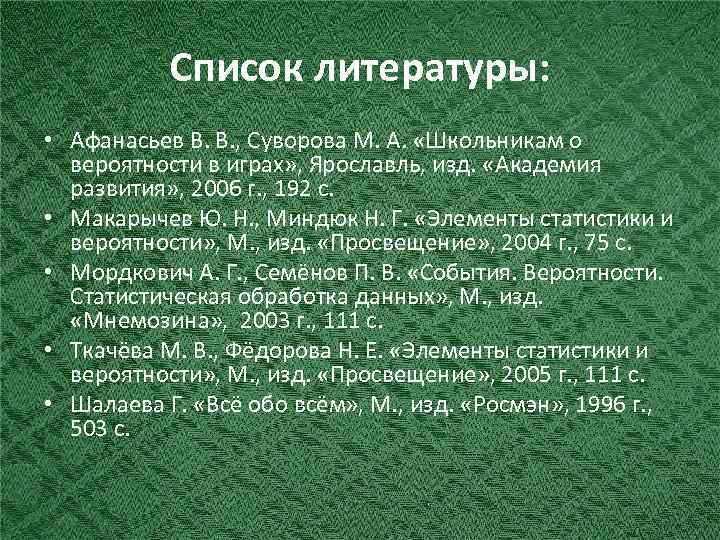 Список литературы:

• Афанасьев В. В., Суворова М. А. «Школьникам о вероятности в играх», Ярославль, изд. «Академия развития», 2006 г., 192 с.
• Макарычев Ю. Н., Миндюк Н. Г. «Элементы статистики и вероятности», М., изд. «Просвещение», 2004 г., 75 с.
• Мордкович А. Г., Семёнов П. В. «События. Вероятности. Статистическая обработка данных», М., изд. «Мнемозина», 2003 г., 111 с.
• Ткачёва М. В., Фёдорова Н. Е. «Элементы статистики и вероятности», М., изд. «Просвещение», 2005 г., 111 с.
• Шалаева Г. «Всё обо всём», М., изд. «Росмэн», 1996 г., 503 с.